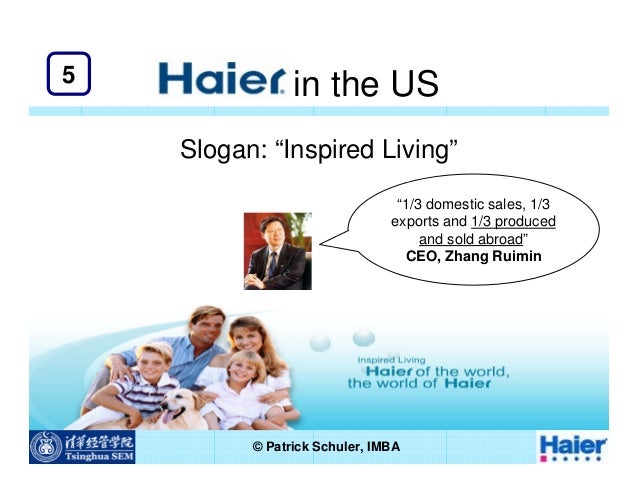 5

Haier in the US

Slogan: “Inspired Living”

“1/3 domestic sales, 1/3 exports and 1/3 produced and sold abroad”
CEO, Zhang Ruimin

Inspired Living
Haier of the world, the world of Haier

清華经管学院
Tsinghua SEM

© Patrick Schuler, IMBA

Haier